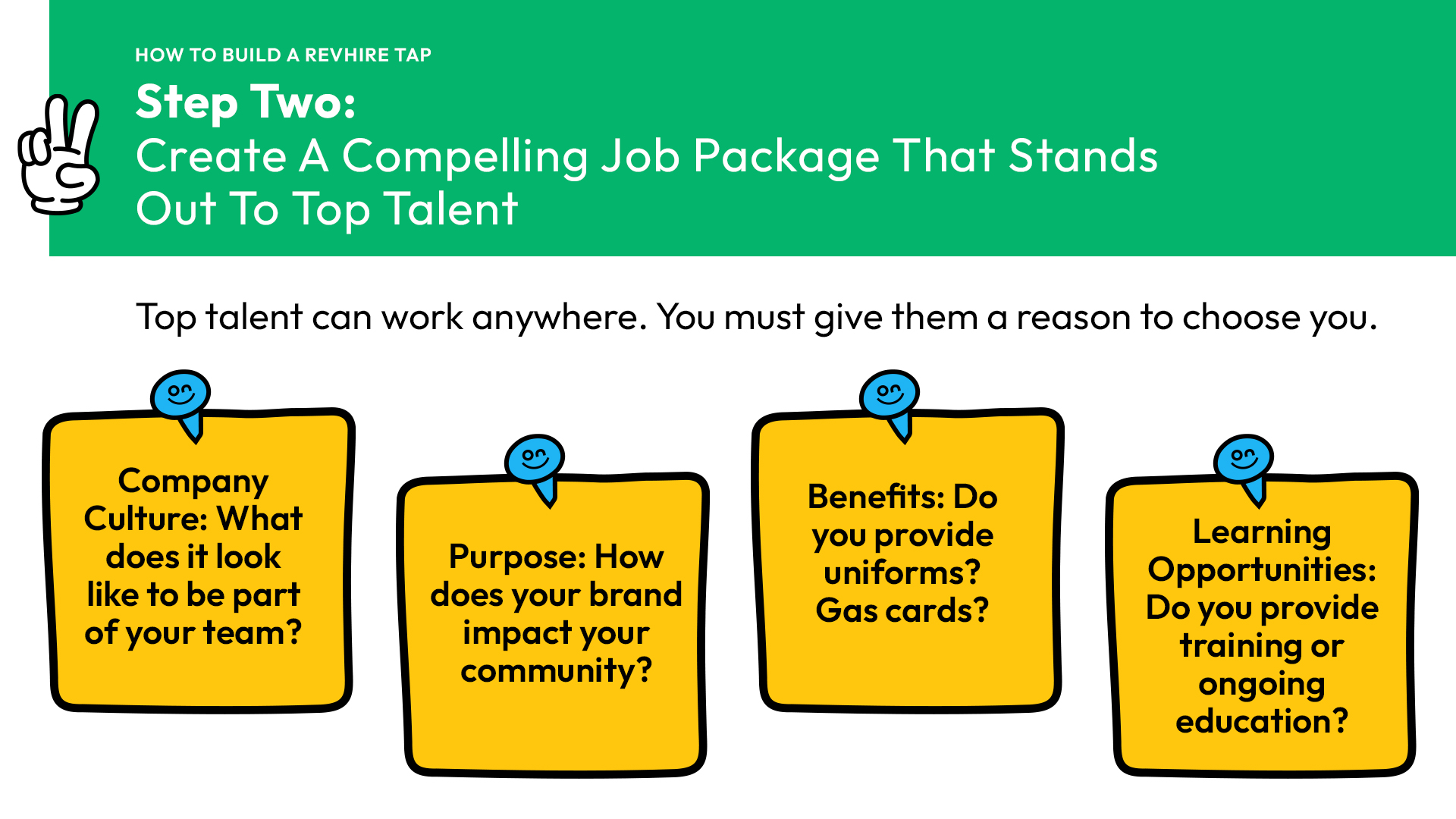 HOW TO BUILD A REVHIRE TAP

Step Two:
Create A Compelling Job Package That Stands Out To Top Talent

Top talent can work anywhere. You must give them a reason to choose you.

Company Culture: What does it look like to be part of your team?

Purpose: How does your brand impact your community?

Benefits: Do you provide uniforms? Gas cards?

Learning Opportunities: Do you provide training or ongoing education?